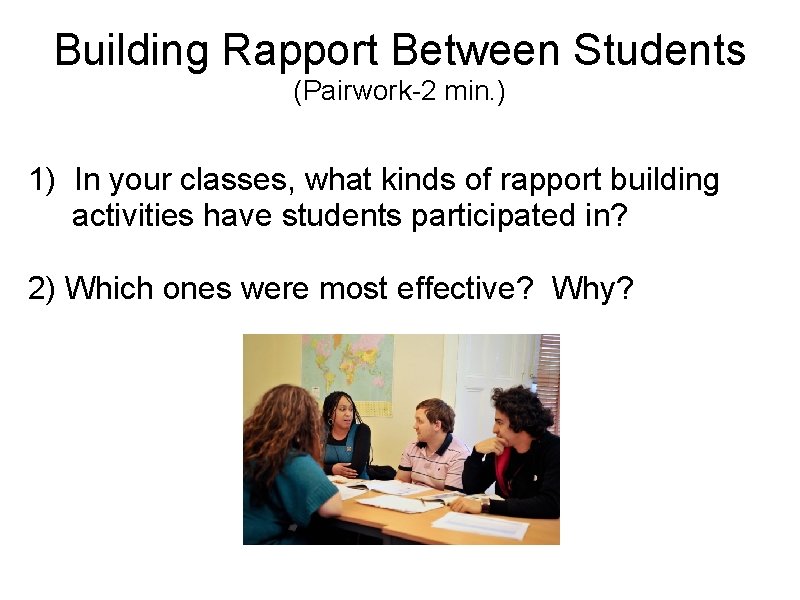 Building Rapport Between Students
(Pairwork-2 min.)

1) In your classes, what kinds of rapport building activities have students participated in?

2) Which ones were most effective? Why?